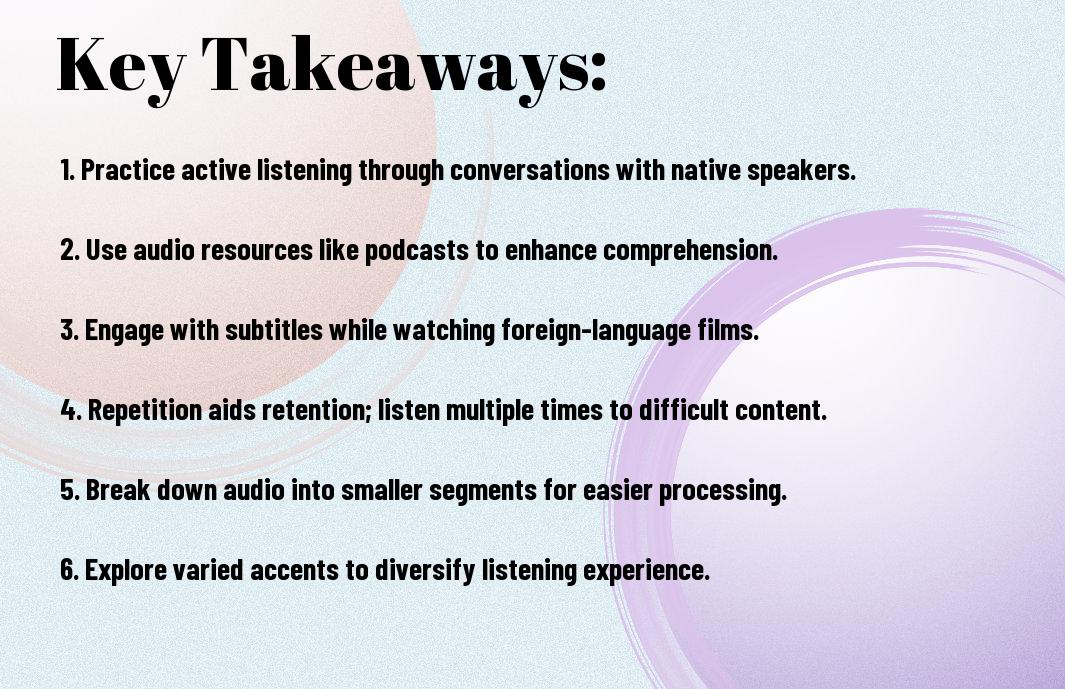 Key Takeaways:

1. Practice active listening through conversations with native speakers.

2. Use audio resources like podcasts to enhance comprehension.

3. Engage with subtitles while watching foreign-language films.

4. Repetition aids retention; listen multiple times to difficult content.

5. Break down audio into smaller segments for easier processing.

6. Explore varied accents to diversify listening experience.